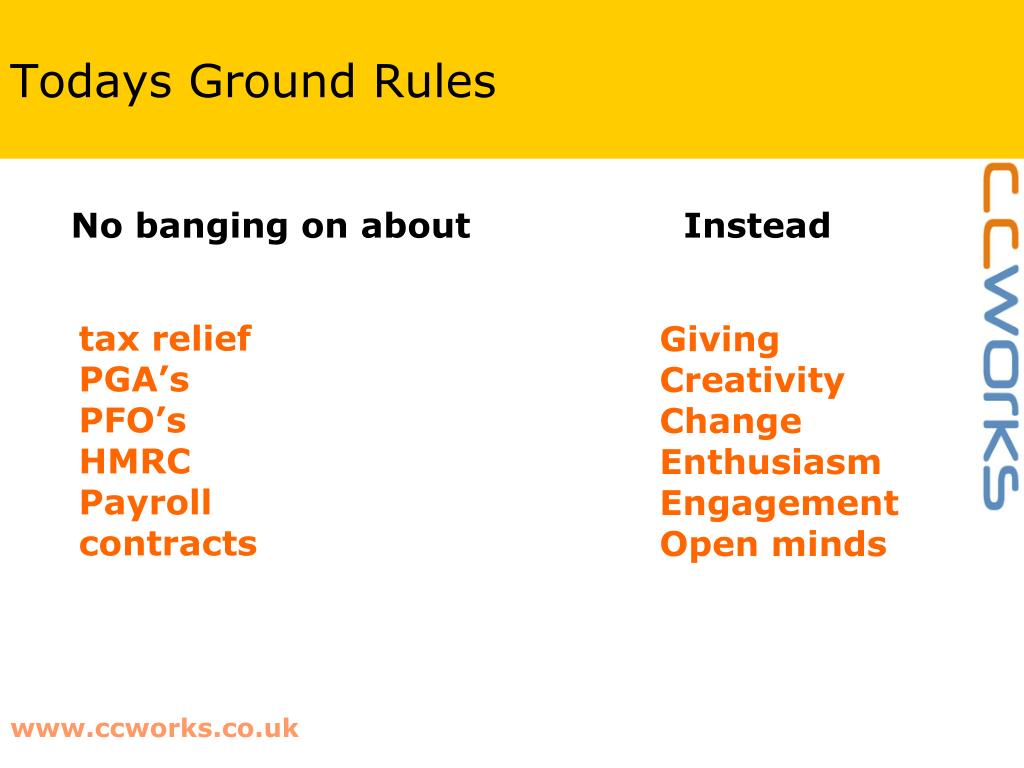 Todays Ground Rules

CCWORKS

No banging on about

tax relief
PGA’s
PFO’s
HMRC
Payroll
contracts

Instead

Giving
Creativity
Change
Enthusiasm
Engagement
Open minds

www.ccworks.co.uk